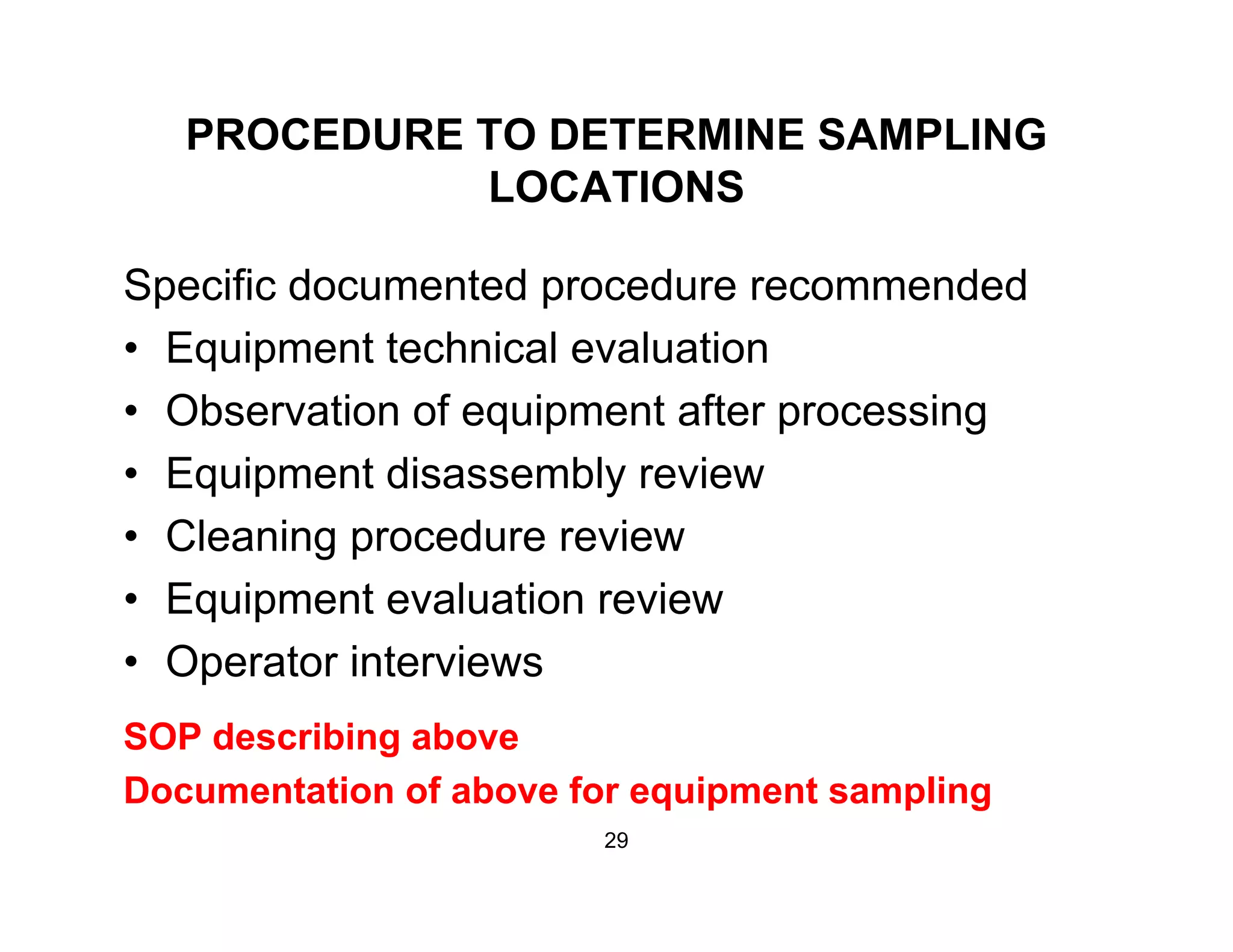 PROCEDURE TO DETERMINE SAMPLING LOCATIONS

Specific documented procedure recommended

• Equipment technical evaluation
• Observation of equipment after processing
• Equipment disassembly review
• Cleaning procedure review
• Equipment evaluation review
• Operator interviews

SOP describing above

Documentation of above for equipment sampling

29